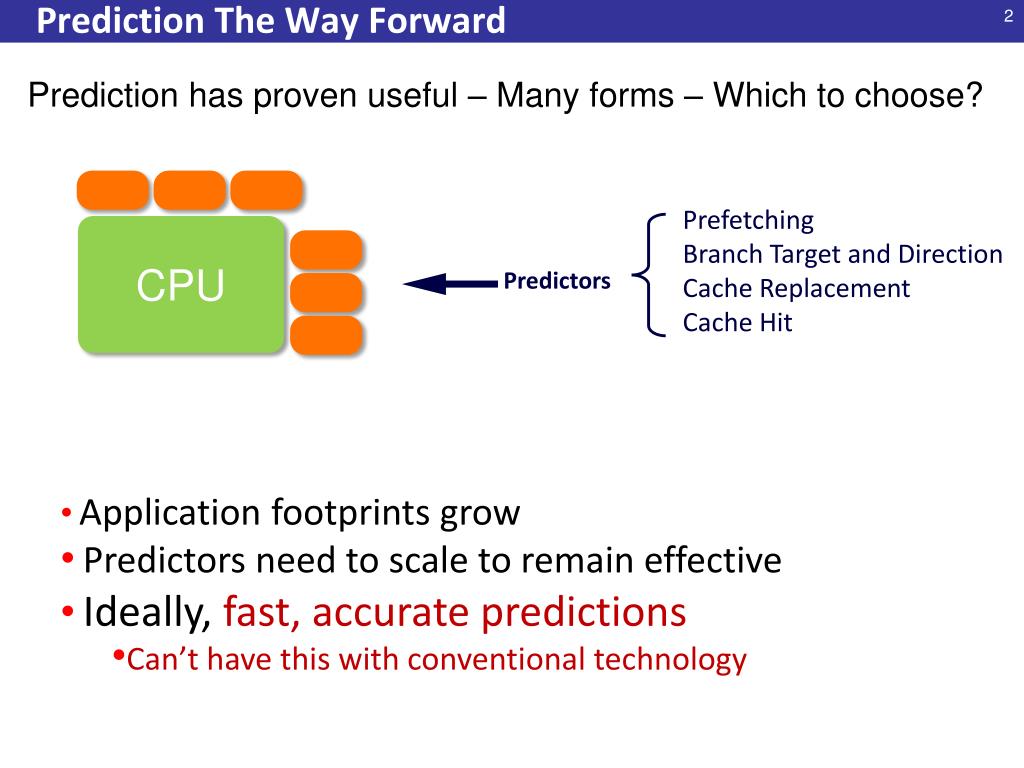 Prediction The Way Forward

2

Prediction has proven useful – Many forms – Which to choose?

CPU

Predictors

Prefetching
Branch Target and Direction
Cache Replacement
Cache Hit

• Application footprints grow
• Predictors need to scale to remain effective
• Ideally, fast, accurate predictions
• Can't have this with conventional technology